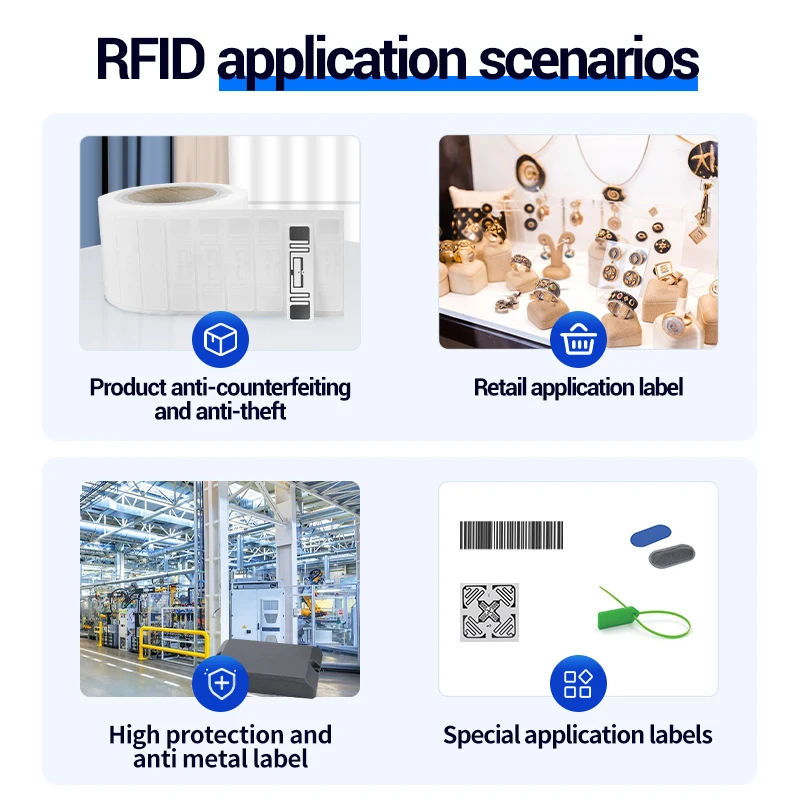 RFID application scenarios

Product anti-counterfeiting and anti-theft

Retail application label

High protection and anti metal label

Special application labels